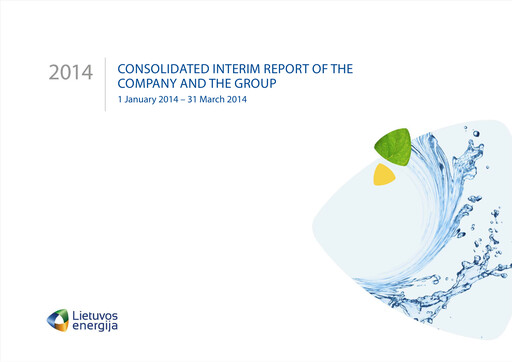 2014

CONSOLIDATED INTERIM REPORT OF THE COMPANY AND THE GROUP

1 January 2014 – 31 March 2014

Lietuvos energija